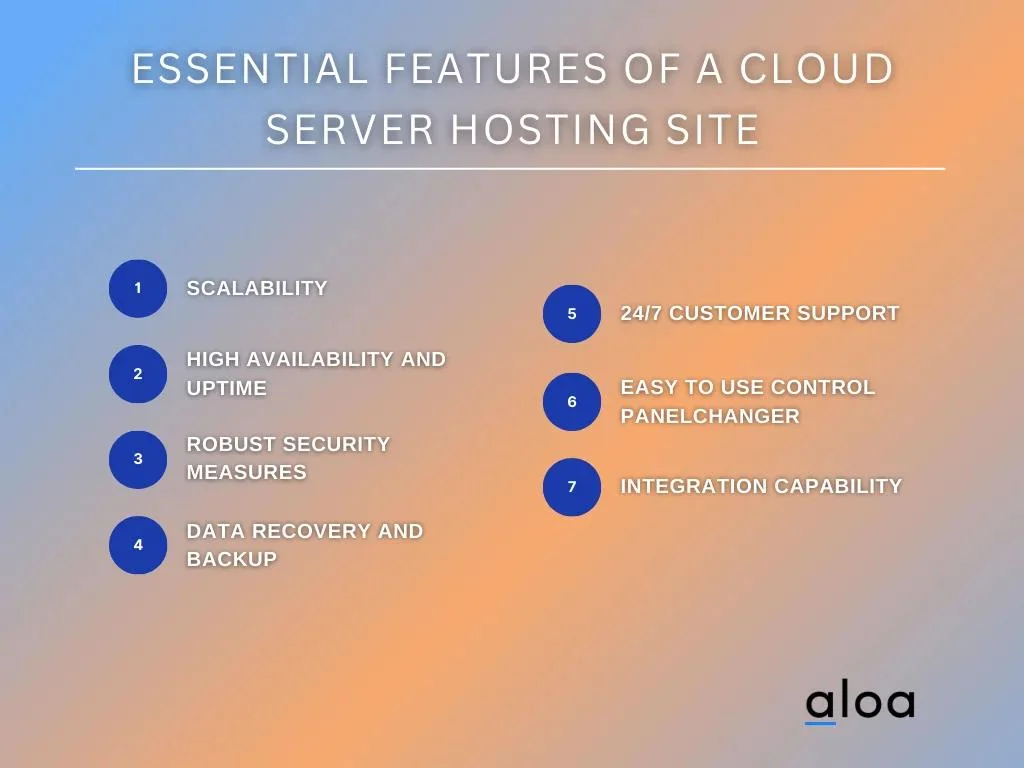 ESSENTIAL FEATURES OF A CLOUD SERVER HOSTING SITE

1 SCALABILITY

2 HIGH AVAILABILITY AND UPTIME

3 ROBUST SECURITY MEASURES

4 DATA RECOVERY AND BACKUP

5 24/7 CUSTOMER SUPPORT

6 EASY TO USE CONTROL PANELCHANGER

7 INTEGRATION CAPABILITY

aloa